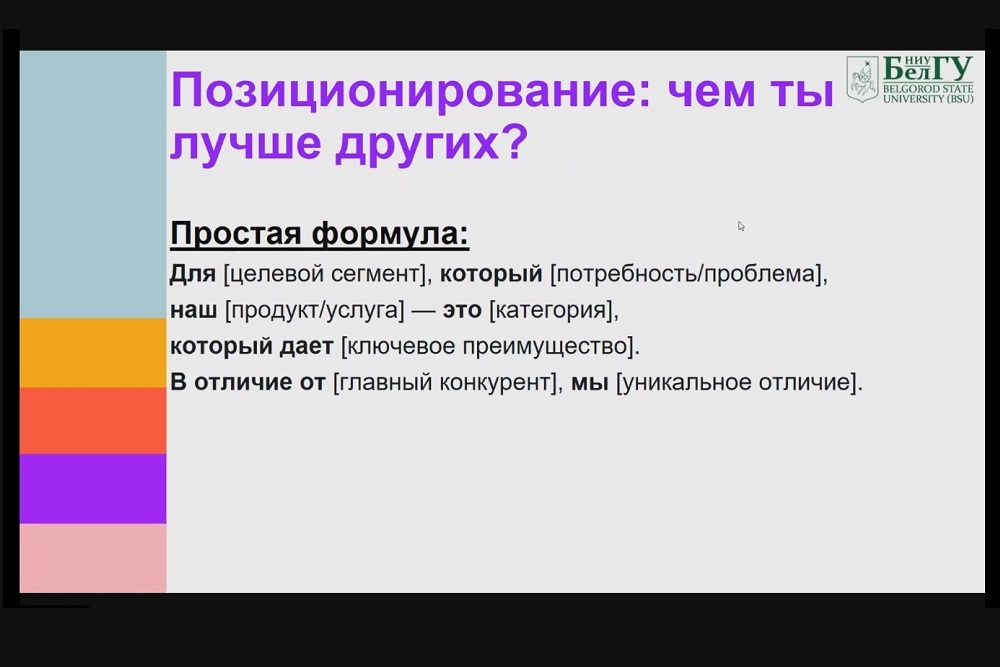 Позиционирование: чем ты лучше других?

НИУ БелГУ
BELGOROD STATE UNIVERSITY (BSU)

Простая формула:
Для [целевой сегмент], который [потребность/проблема], наш [продукт/услуга] — это [категория], который дает [ключевое преимущество].
В отличие от [главный конкурент], мы [уникальное отличие].